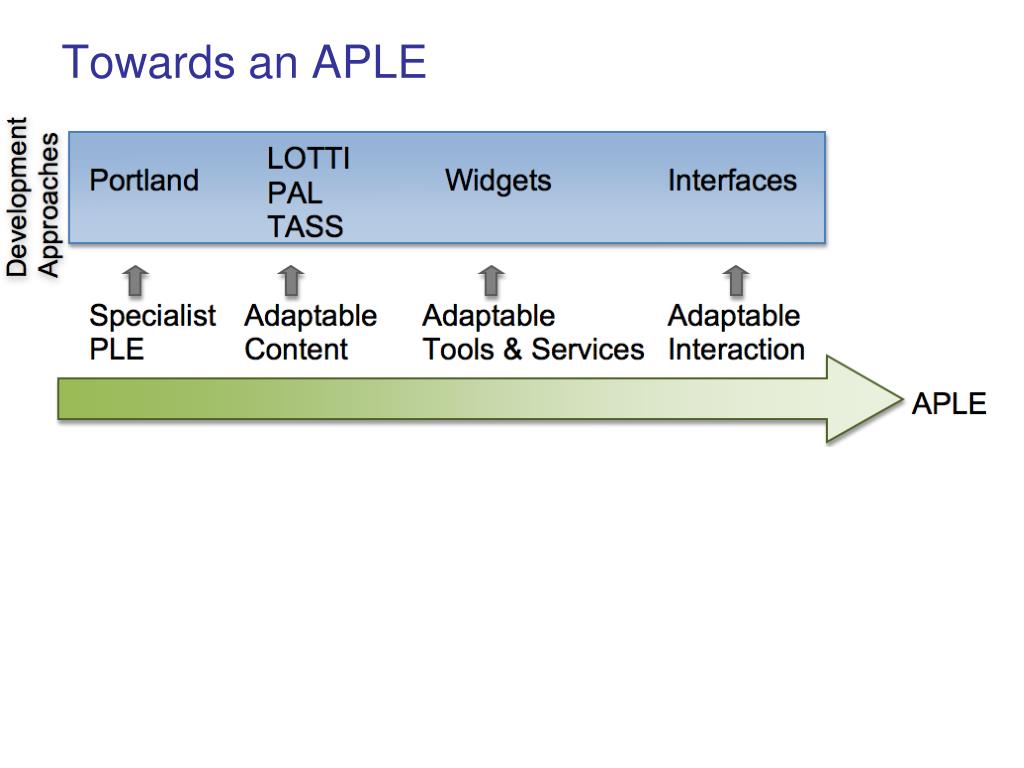 Towards an APLE

Development Approaches

Portland

LOTTI
PAL
TASS

Widgets

Interfaces

Specialist PLE

Adaptable Content

Adaptable Tools & Services

Adaptable Interaction

APLE